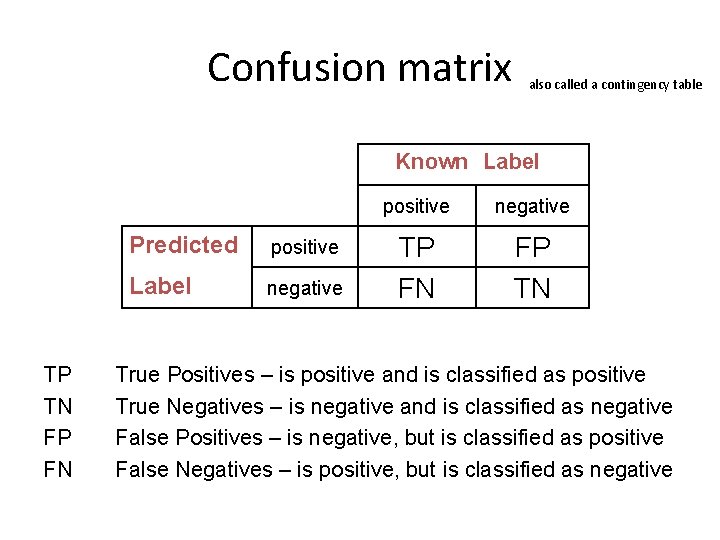 Confusion matrix also called a contingency table

| | | Known Label | |
|---|---|---|---|
| | | positive | negative |
| Predicted Label | positive | TP | FP |
| | negative | FN | TN |

TP True Positives – is positive and is classified as positive
TN True Negatives – is negative and is classified as negative
FP False Positives – is negative, but is classified as positive
FN False Negatives – is positive, but is classified as negative